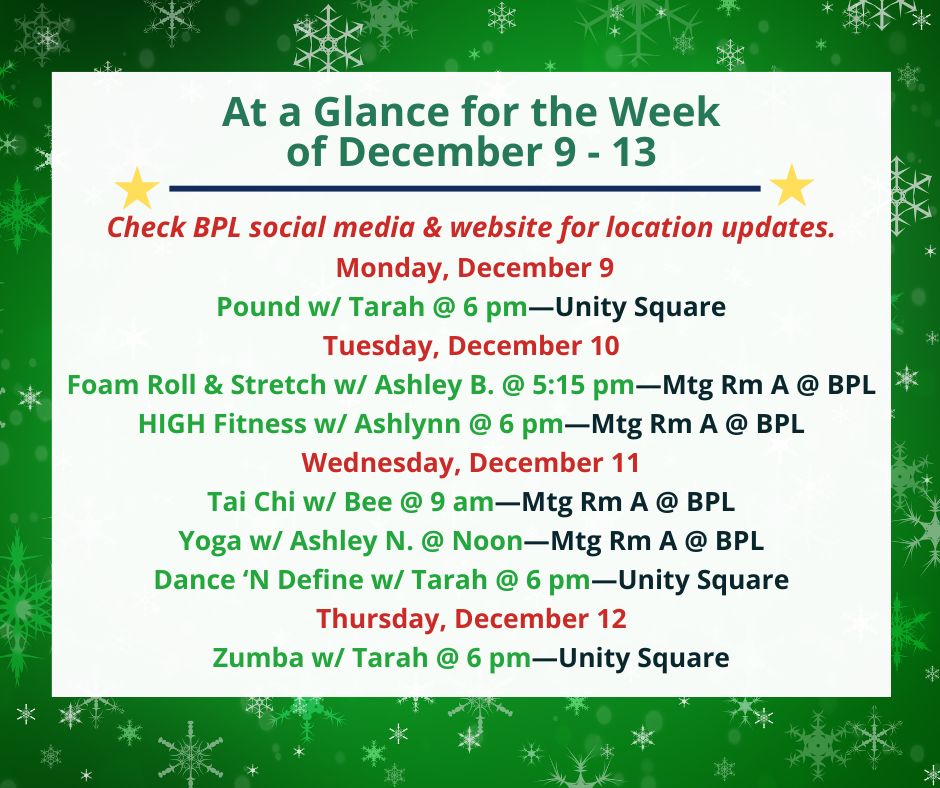 At a Glance for the Week of December 9 - 13

Check BPL social media & website for location updates.

Monday, December 9

Pound w/ Tarah @ 6 pm—Unity Square

Tuesday, December 10

Foam Roll & Stretch w/ Ashley B. @ 5:15 pm—Mtg Rm A @ BPL

HIGH Fitness w/ Ashlynn @ 6 pm—Mtg Rm A @ BPL

Wednesday, December 11

Tai Chi w/ Bee @ 9 am—Mtg Rm A @ BPL

Yoga w/ Ashley N. @ Noon—Mtg Rm A @ BPL

Dance 'N Define w/ Tarah @ 6 pm—Unity Square

Thursday, December 12

Zumba w/ Tarah @ 6 pm—Unity Square